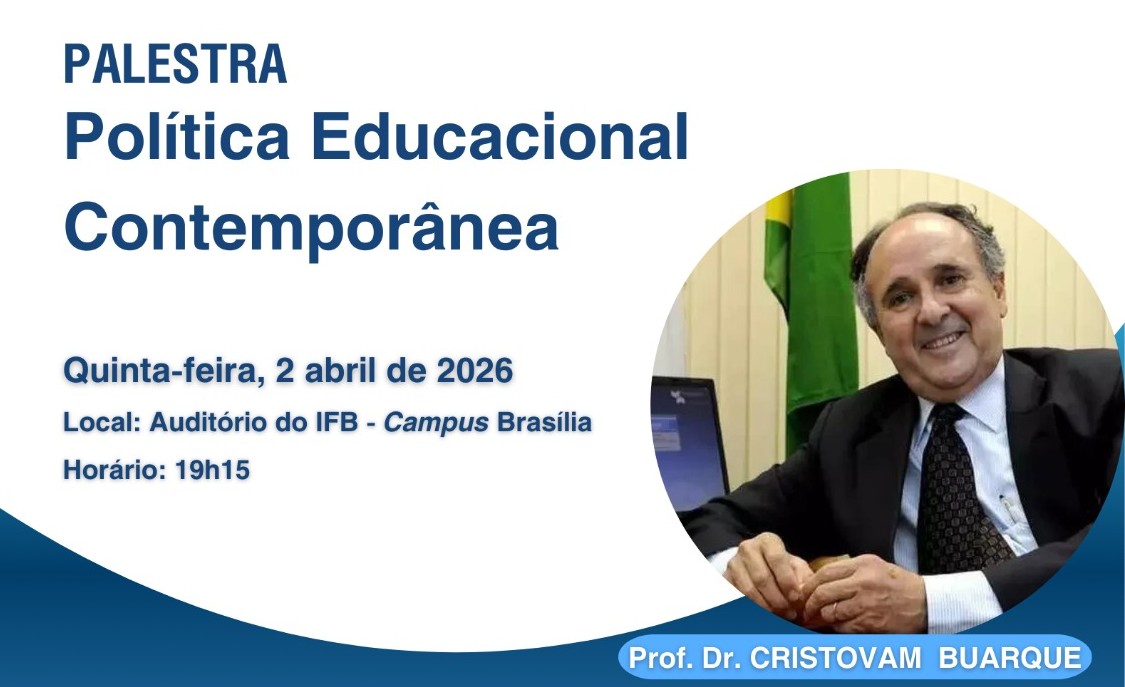 PALESTRA
Política Educacional Contemporânea

Quinta-feira, 2 abril de 2026
Local: Auditório do IFB - Campus Brasília
Horário: 19h15

Prof. Dr. CRISTOVAM BUARQUE